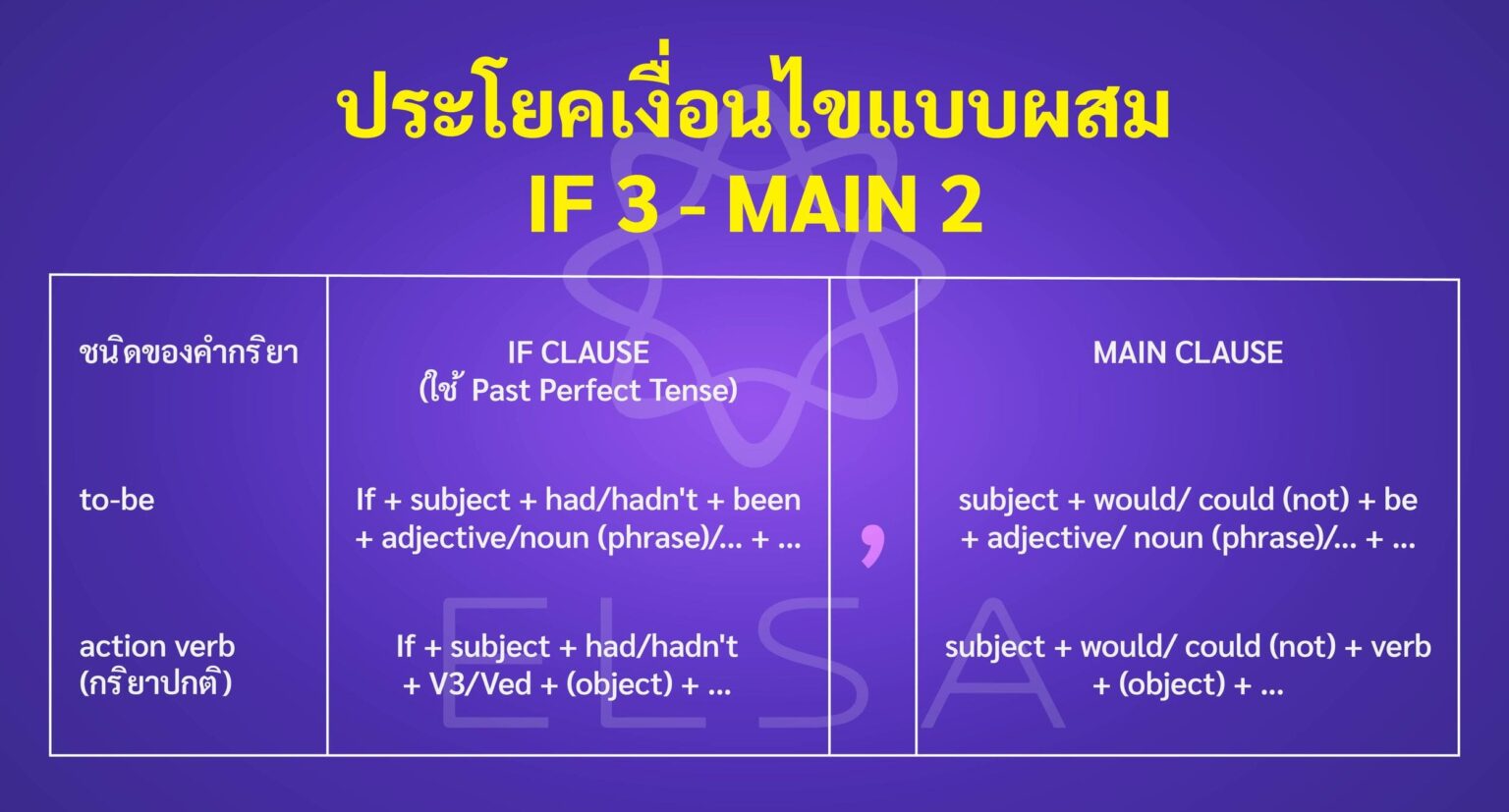 ประโยคเงื่อนไขแบบผสม
IF 3 - MAIN 2

| ชนิดของคำกริยา | IF CLAUSE (ใช้ Past Perfect Tense) | | MAIN CLAUSE |
|---|---|---|---|
| to-be | If + subject + had/hadn't + been + adjective/noun (phrase)/... + ... | , | subject + would/ could (not) + be + adjective/ noun (phrase)/... + ... |
| action verb (กริยาปกติ) | If + subject + had/hadn't + V3/Ved + (object) + ... | | subject + would/ could (not) + verb + (object) + ... |

ELSA